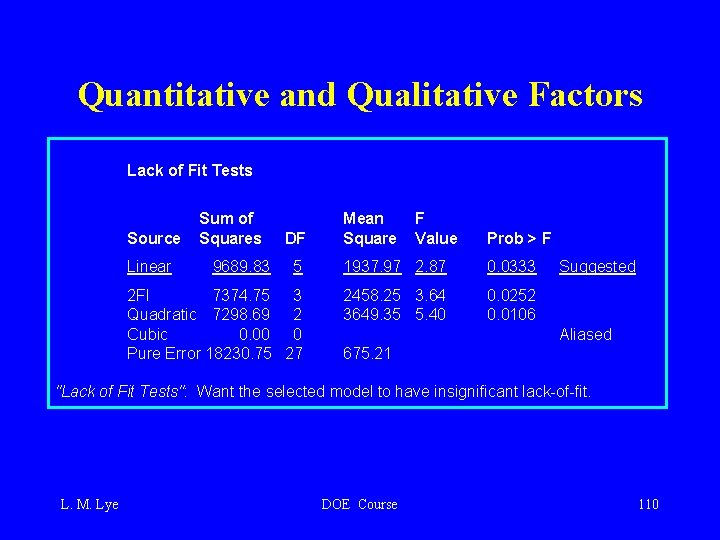 Quantitative and Qualitative Factors

Lack of Fit Tests

| Source | Sum of Squares | DF | Mean Square | F Value | Prob > F | |
|---|---|---|---|---|---|---|
| Linear | 9689.83 | 5 | 1937.97 | 2.87 | 0.0333 | Suggested |
| 2FI | 7374.75 | 3 | 2458.25 | 3.64 | 0.0252 | |
| Quadratic | 7298.69 | 2 | 3649.35 | 5.40 | 0.0106 | |
| Cubic | 0.00 | 0 | | | | Aliased |
| Pure Error | 18230.75 | 27 | 675.21 | | | |

"Lack of Fit Tests": Want the selected model to have insignificant lack-of-fit.

L. M. Lye

DOE Course

110